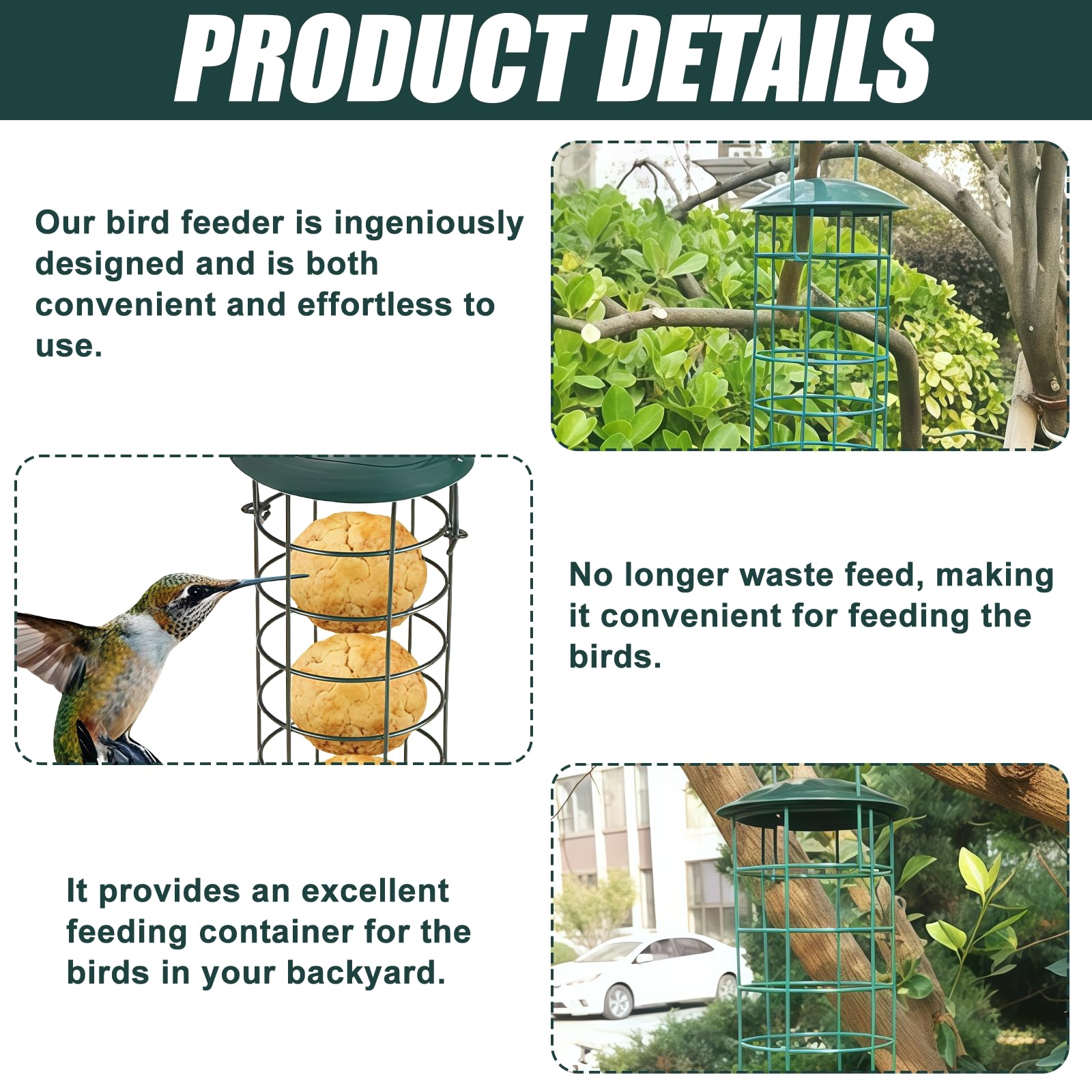 PRODUCT DETAILS

Our bird feeder is ingeniously designed and is both convenient and effortless to use.

No longer waste feed, making it convenient for feeding the birds.

It provides an excellent feeding container for the birds in your backyard.